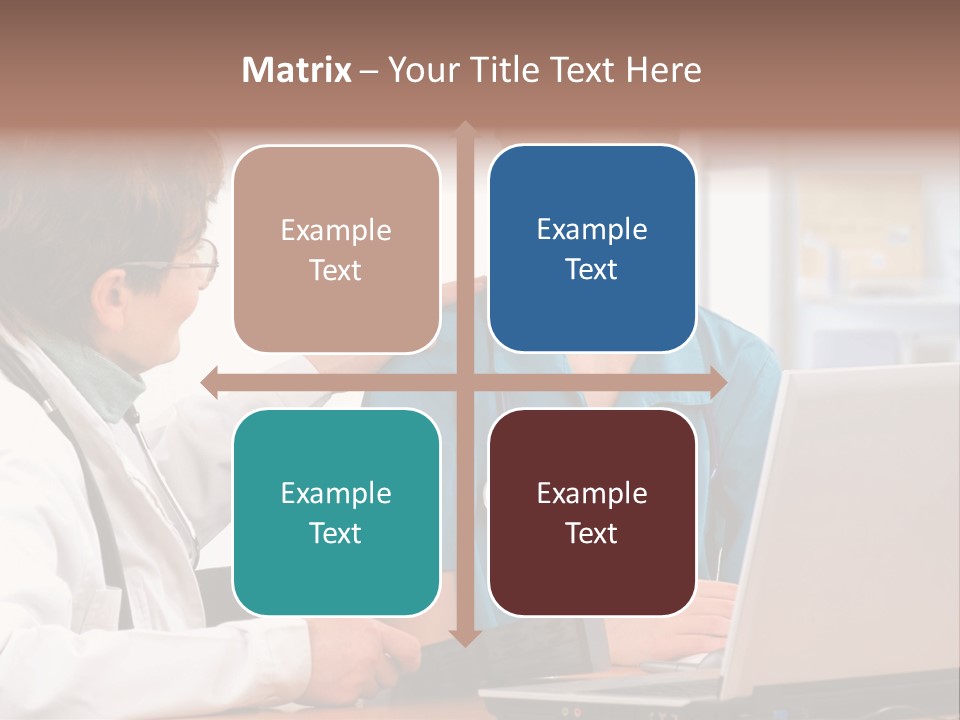 Matrix – Your Title Text Here

Example Text

Example Text

Example Text

Example Text